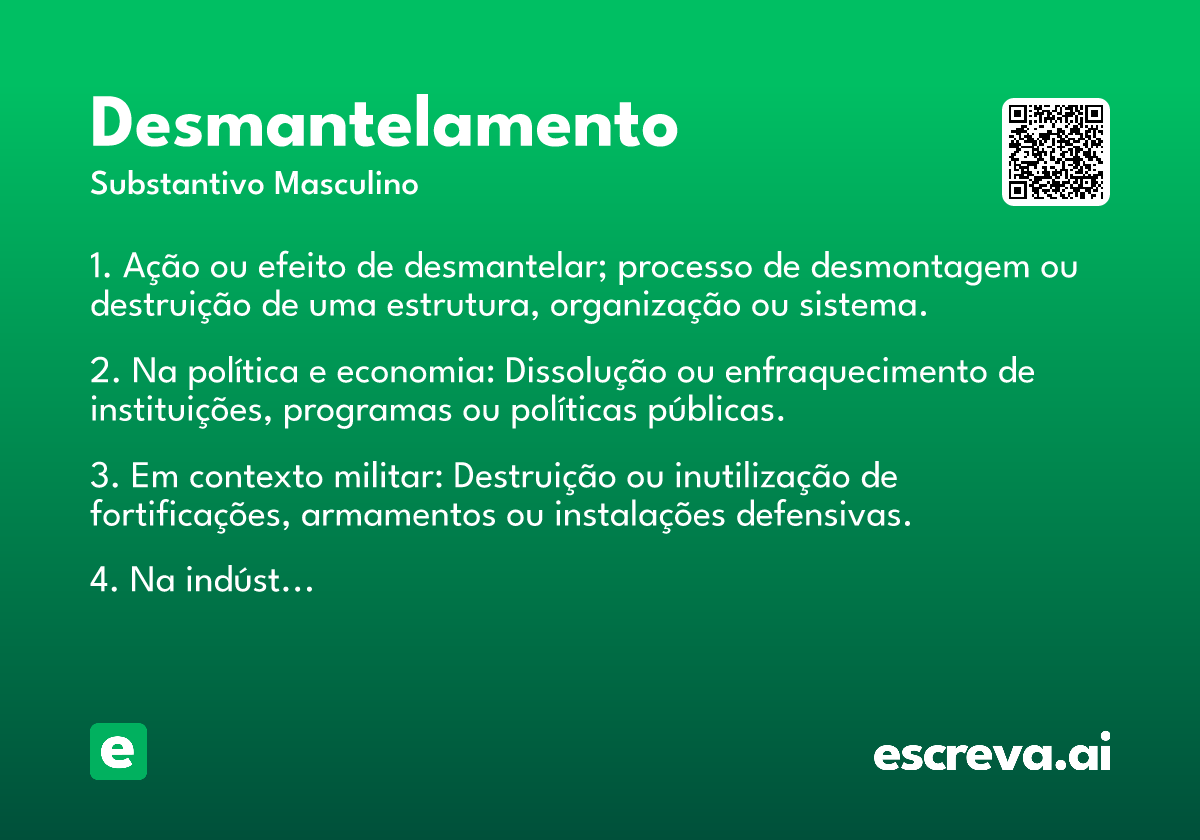 Desmantelamento

Substantivo Masculino

1. Ação ou efeito de desmantelar; processo de desmontagem ou destruição de uma estrutura, organização ou sistema.

2. Na política e economia: Dissolução ou enfraquecimento de instituições, programas ou políticas públicas.

3. Em contexto militar: Destruição ou inutilização de fortificações, armamentos ou instalações defensivas.

4. Na indúst…

e

escreva.ai